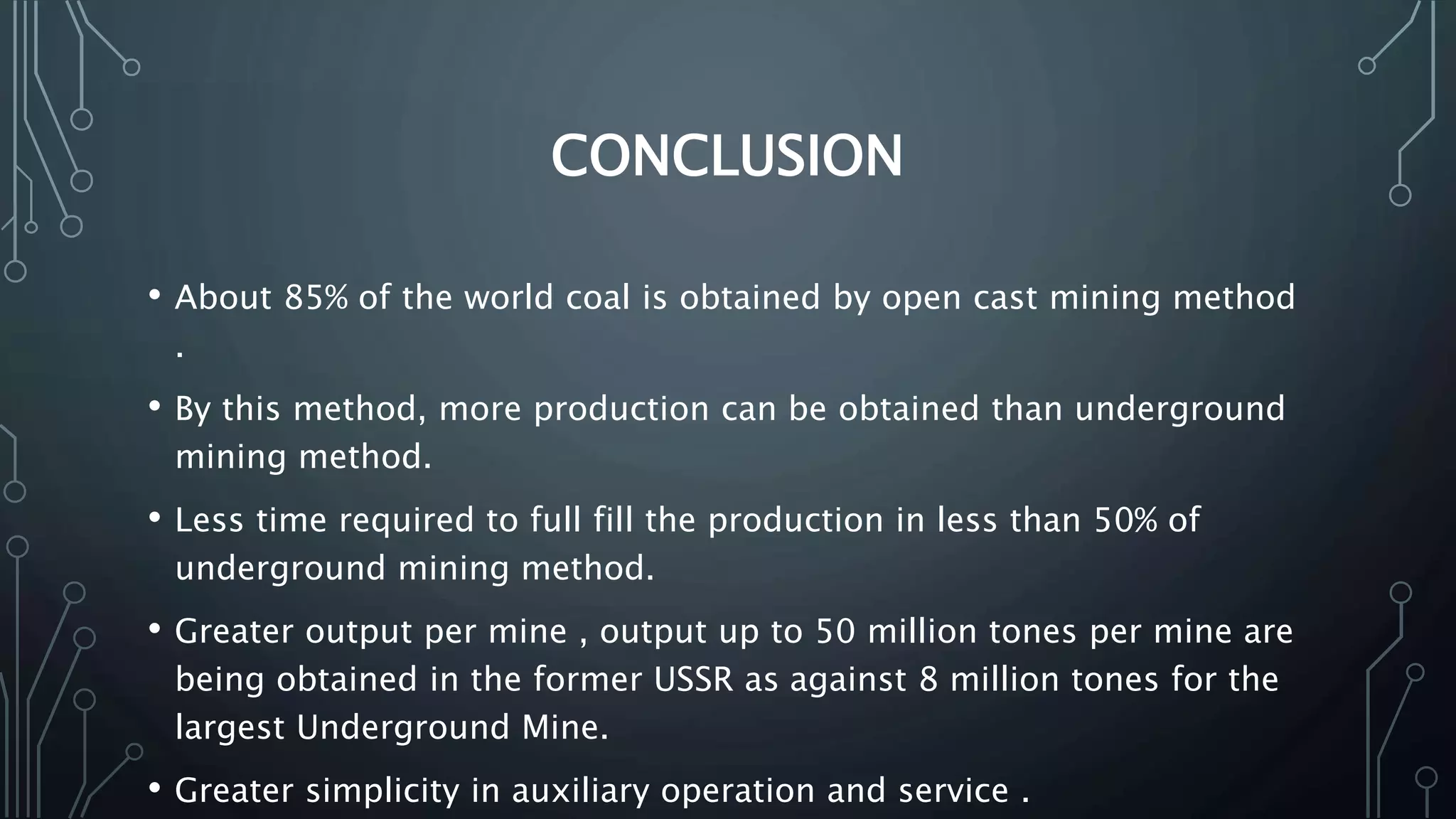 CONCLUSION

• About 85% of the world coal is obtained by open cast mining method .

• By this method, more production can be obtained than underground mining method.

• Less time required to full fill the production in less than 50% of underground mining method.

• Greater output per mine , output up to 50 million tones per mine are being obtained in the former USSR as against 8 million tones for the largest Underground Mine.

• Greater simplicity in auxiliary operation and service .